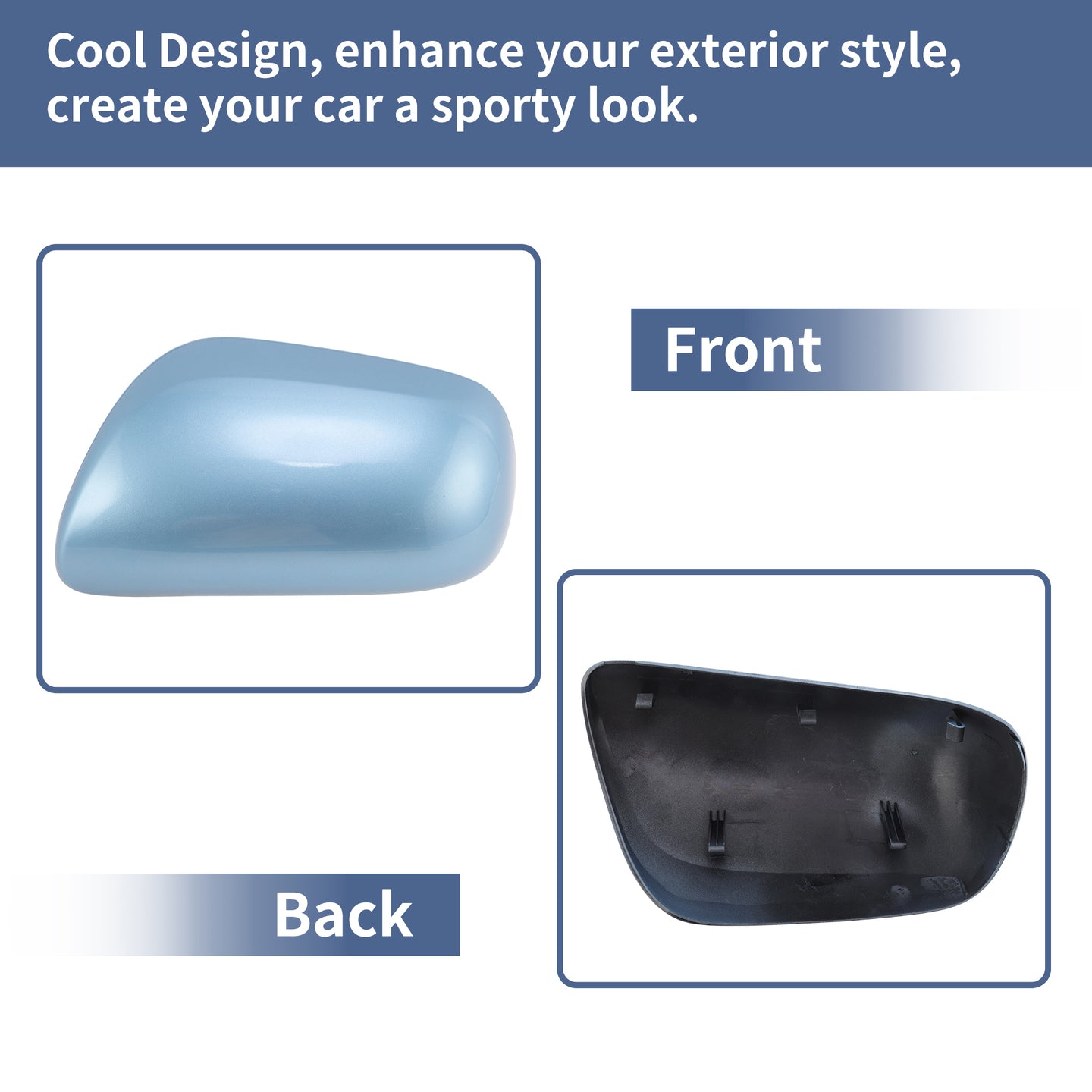 Cool Design, enhance your exterior style, create your car a sporty look.

Front

Back